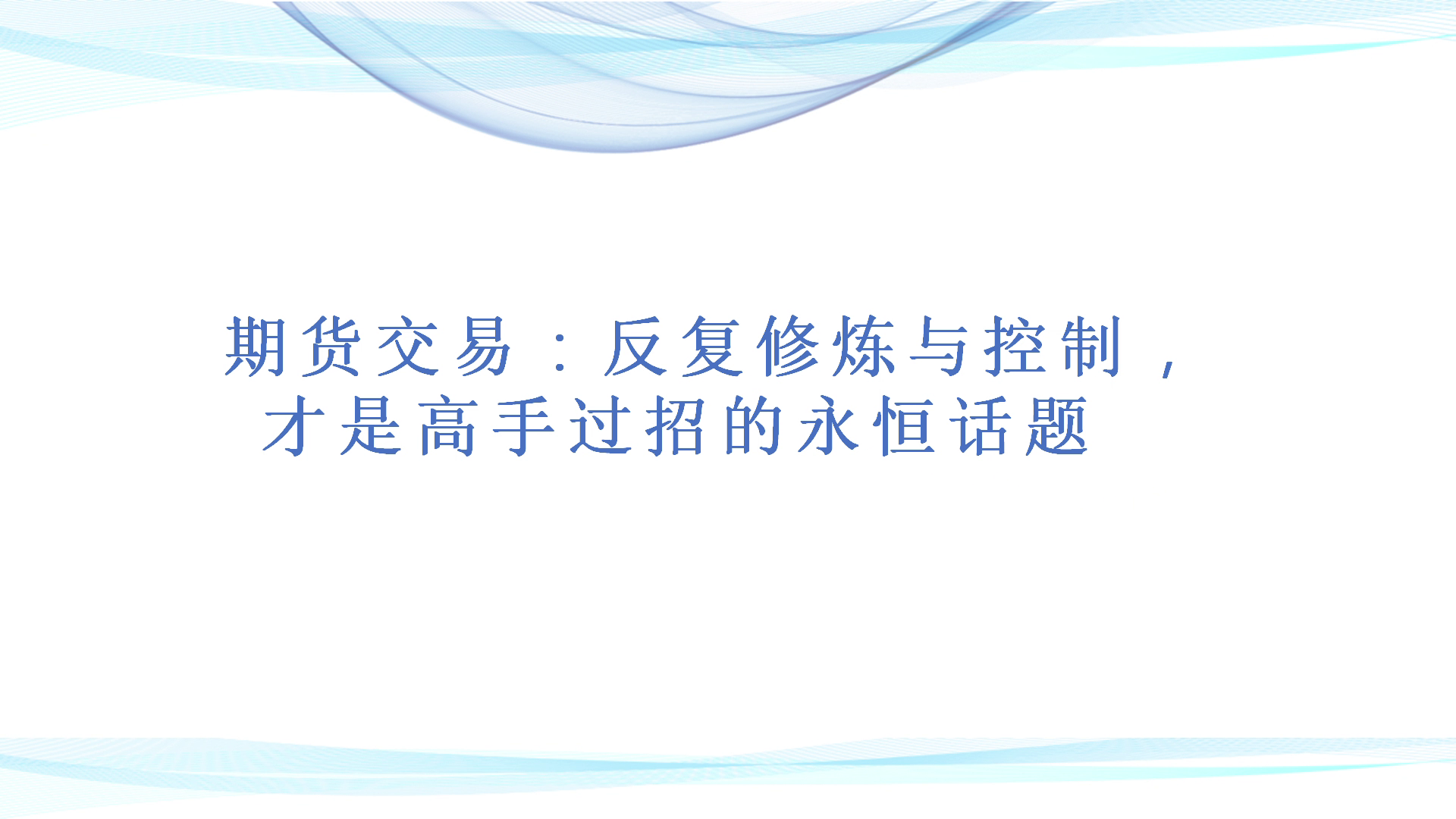 期货交易：反复修炼与控制，才是高手过招的永恒话题